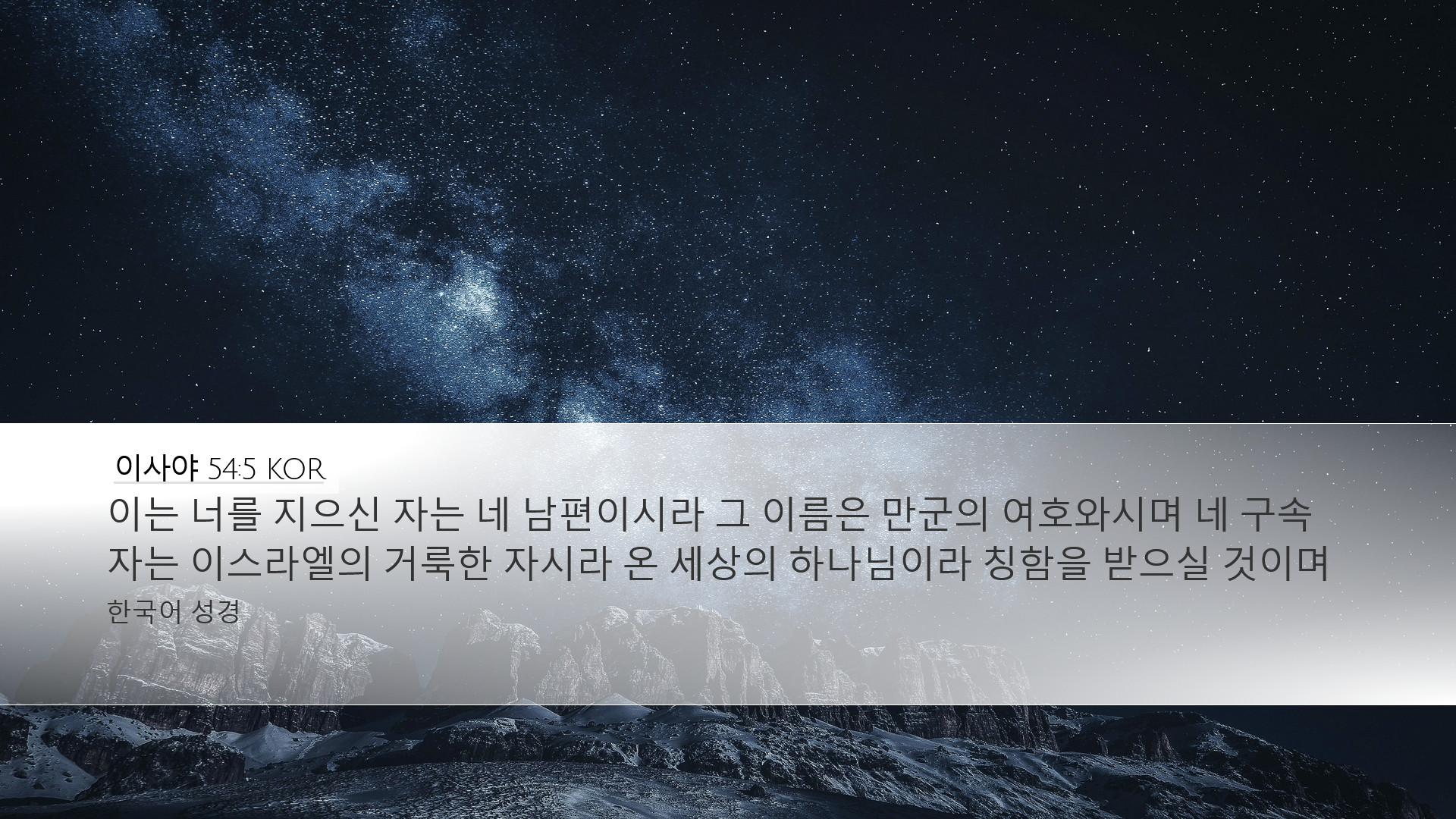 이사야 54:5 KOR

이는 너를 지으신 자는 네 남편이시라 그 이름은 만군의 여호와시며 네 구속자는 이스라엘의 거룩한 자시라 온 세상의 하나님이라 칭함을 받으실 것이며

한국어 성경